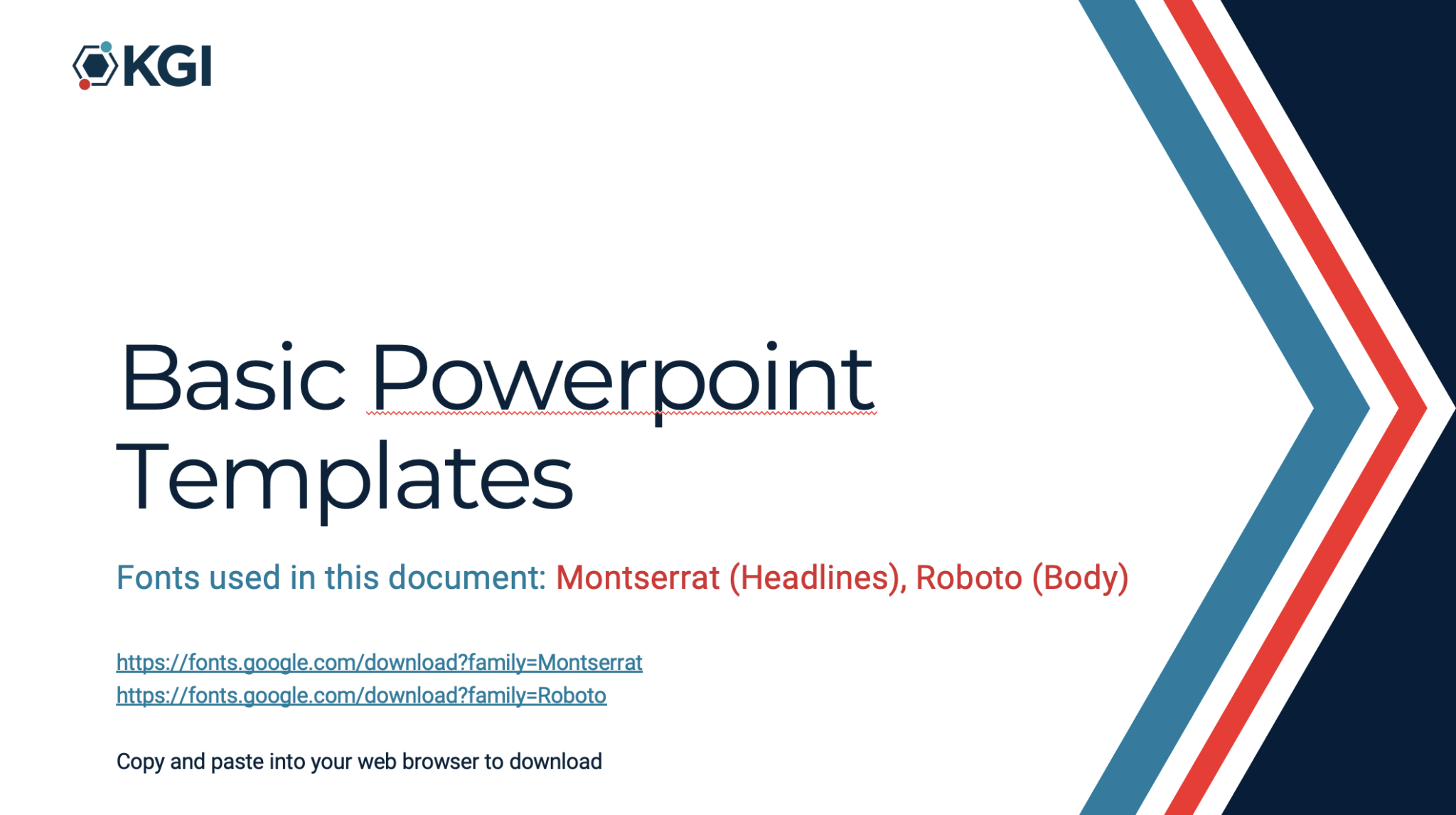 KGI

Basic Powerpoint Templates

Fonts used in this document: Montserrat (Headlines), Roboto (Body)

https://fonts.google.com/download?family=Montserrat
https://fonts.google.com/download?family=Roboto

Copy and paste into your web browser to download